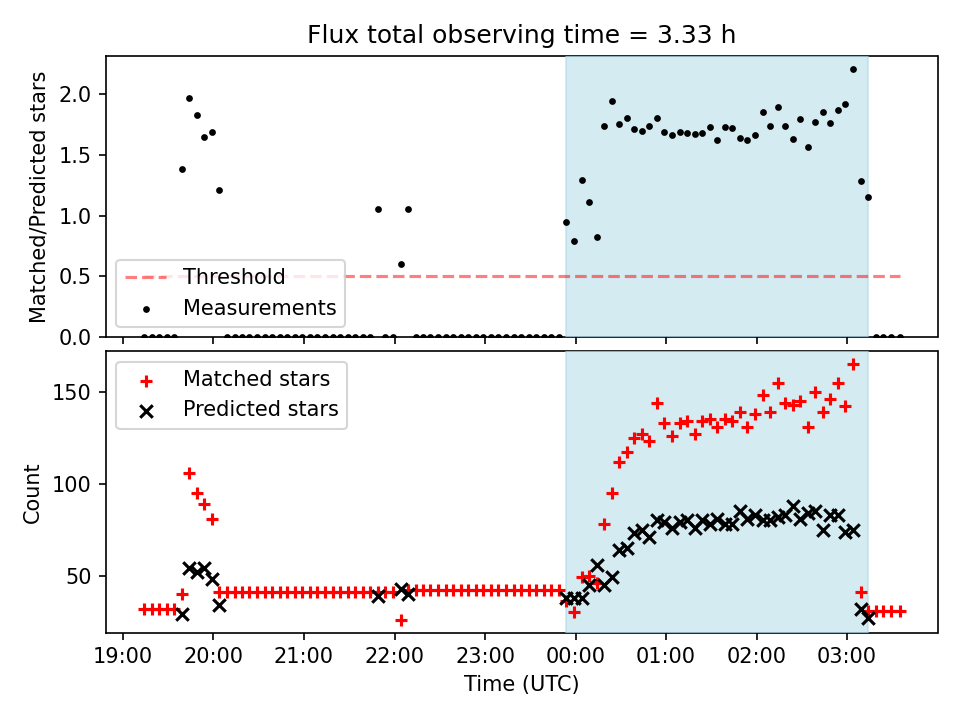 Flux total observing time = 3.33 h

Matched/Predicted stars

2.0
1.5
1.0
0.5
0.0

Threshold
Measurements

Count

150
100
50

Matched stars
Predicted stars

19:00 20:00 21:00 22:00 23:00 00:00 01:00 02:00 03:00

Time (UTC)